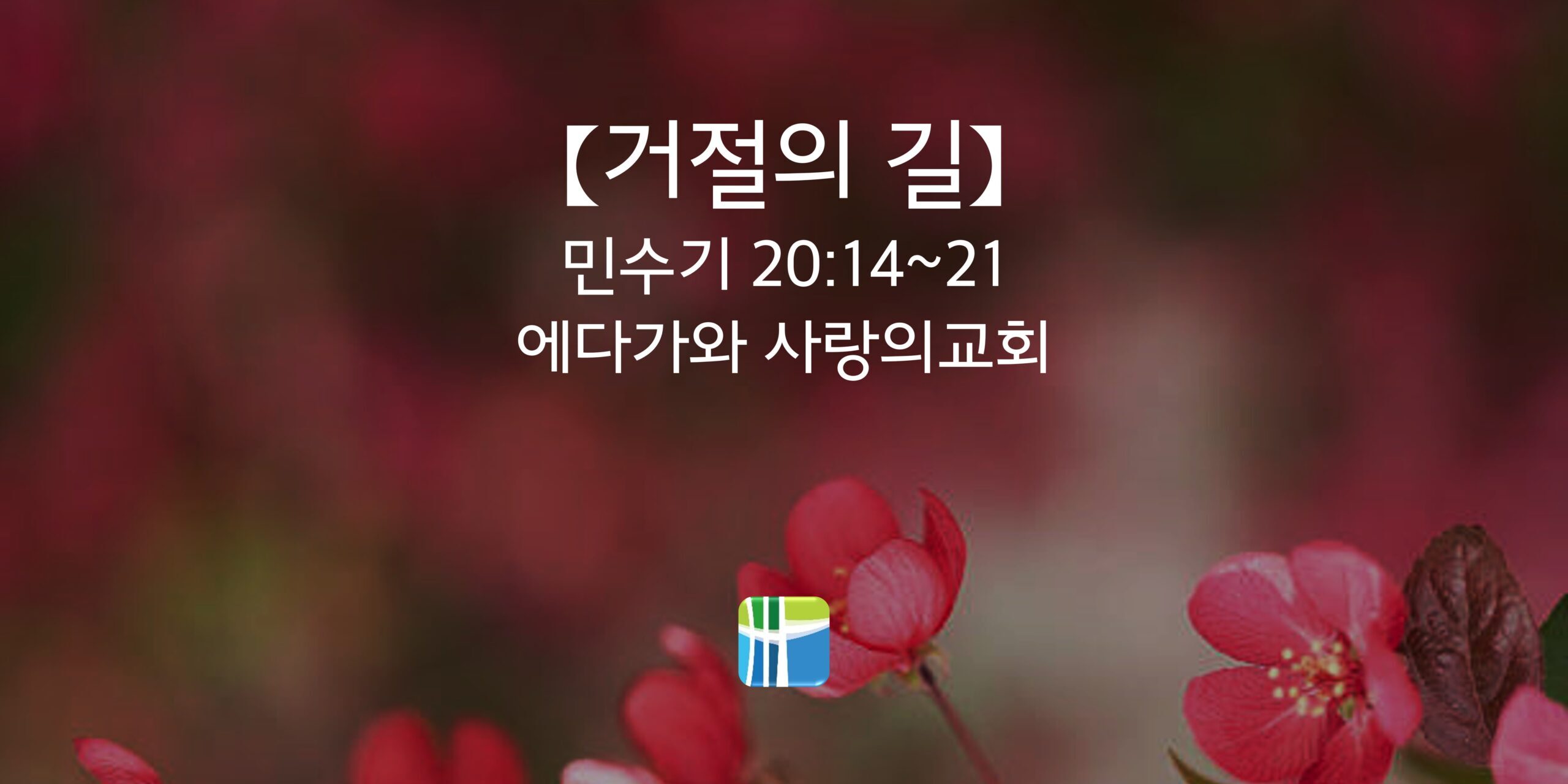 【거절의 길】
민수기 20:14~21
에다가와 사랑의교회